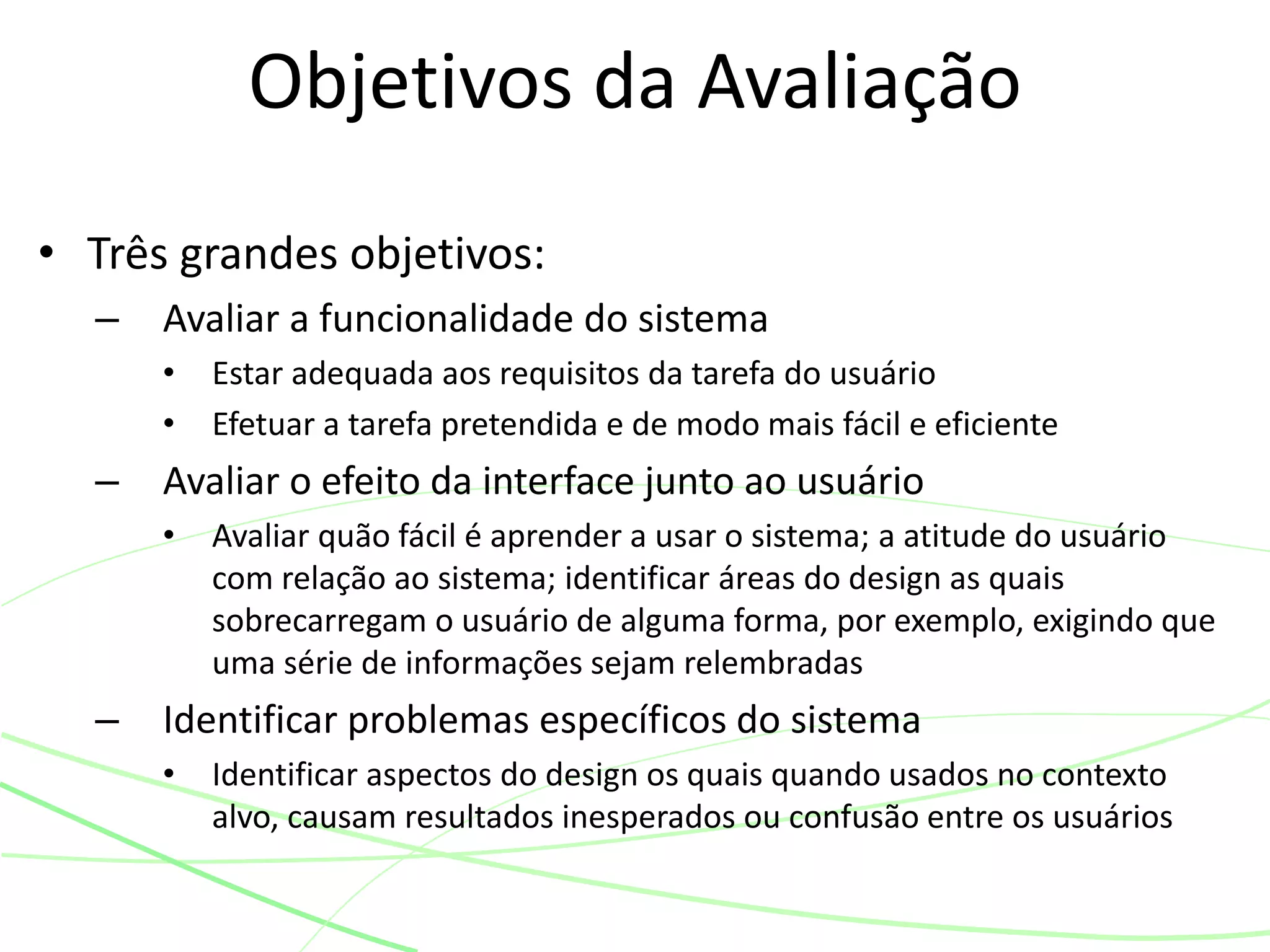 Objetivos da Avaliação

• Três grandes objetivos:
– Avaliar a funcionalidade do sistema
• Estar adequada aos requisitos da tarefa do usuário
• Efetuar a tarefa pretendida e de modo mais fácil e eficiente
– Avaliar o efeito da interface junto ao usuário
• Avaliar quão fácil é aprender a usar o sistema; a atitude do usuário com relação ao sistema; identificar áreas do design as quais sobrecarregam o usuário de alguma forma, por exemplo, exigindo que uma série de informações sejam relembradas
– Identificar problemas específicos do sistema
• Identificar aspectos do design os quais quando usados no contexto alvo, causam resultados inesperados ou confusão entre os usuários